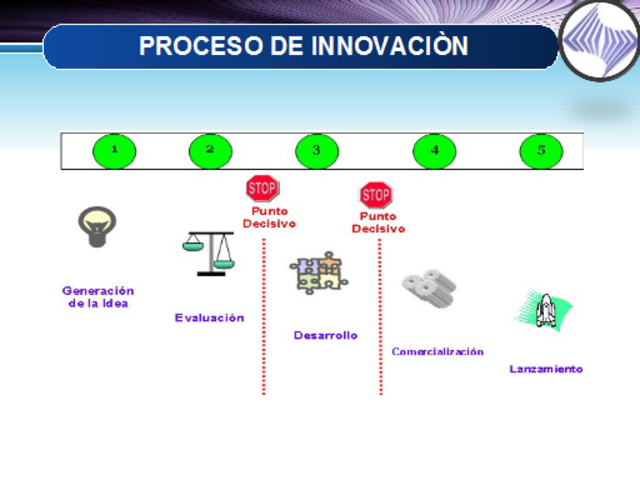 PROCESO DE INNOVACIÒN

1 2 3 4 5

STOP
Punto Decisivo

STOP
Punto Decisivo

Generación de la Idea

Evaluación

Desarrollo

Comercialización

Lanzamiento